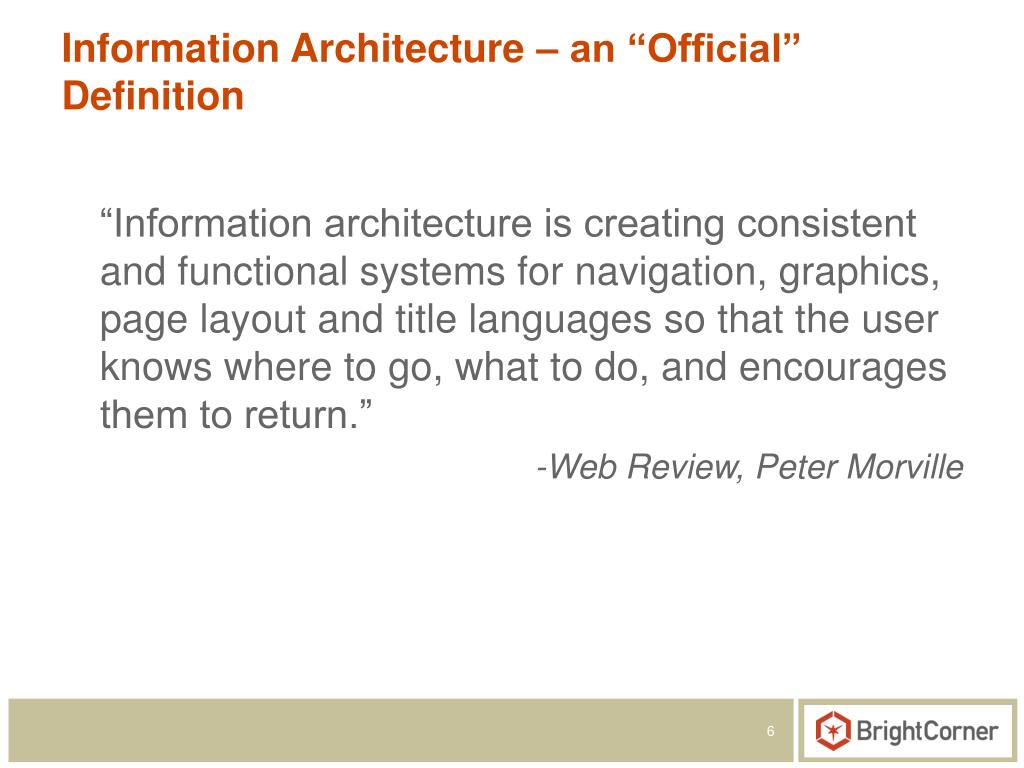 Information Architecture – an “Official” Definition

“Information architecture is creating consistent and functional systems for navigation, graphics, page layout and title languages so that the user knows where to go, what to do, and encourages them to return.”

-Web Review, Peter Morville

6

BrightCorner